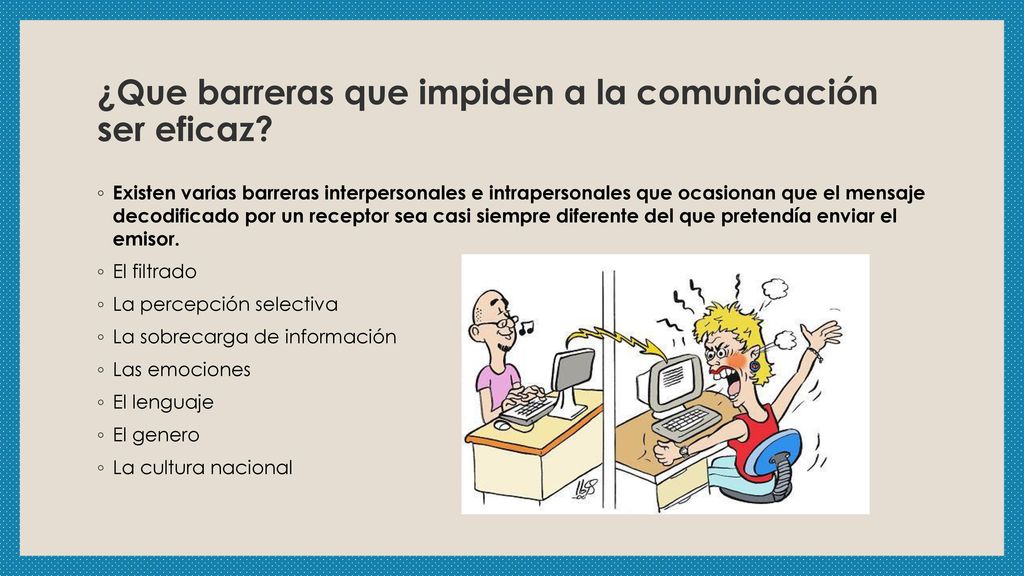 ¿Que barreras que impiden a la comunicación ser eficaz?

◦ Existen varias barreras interpersonales e intrapersonales que ocasionan que el mensaje decodificado por un receptor sea casi siempre diferente del que pretendía enviar el emisor.
◦ El filtrado
◦ La percepción selectiva
◦ La sobrecarga de información
◦ Las emociones
◦ El lenguaje
◦ El genero
◦ La cultura nacional